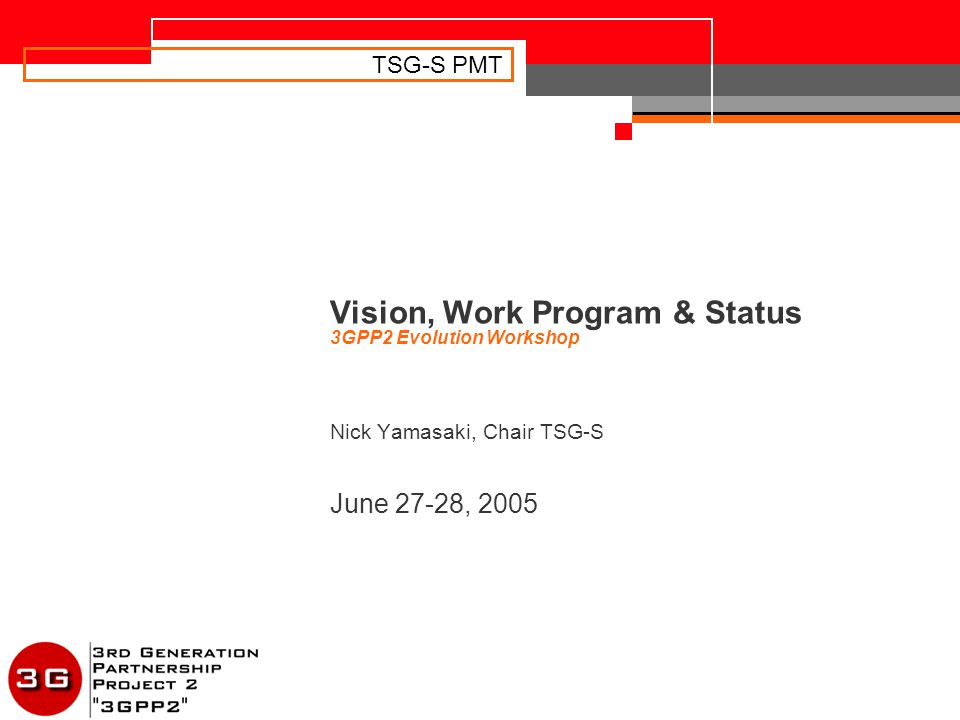 TSG-S PMT

Vision, Work Program & Status
3GPP2 Evolution Workshop

Nick Yamasaki, Chair TSG-S

June 27-28, 2005

3G
3RD GENERATION
PARTNERSHIP
PROJECT 2
"3GPP2"